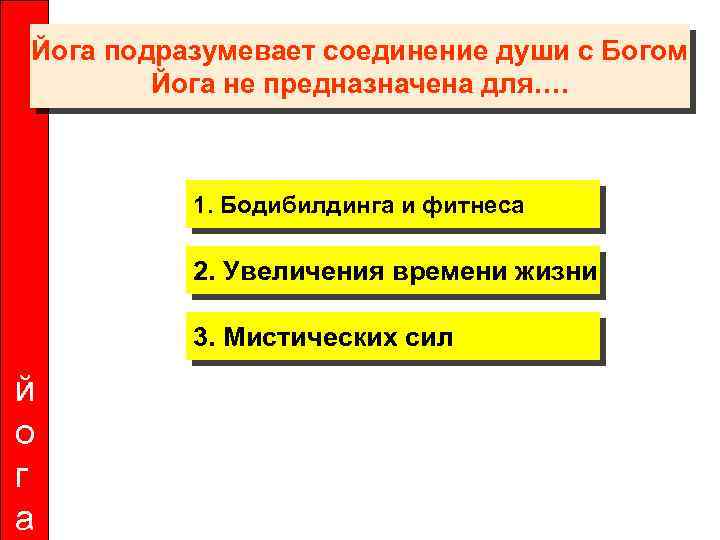 Йога подразумевает соединение души с Богом
Йога не предназначена для….

1. Бодибилдинга и фитнеса

2. Увеличения времени жизни

3. Мистических сил

Йога